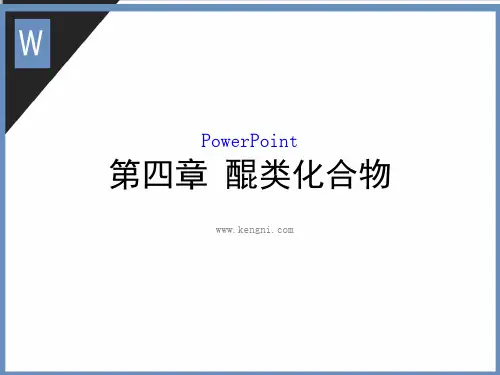 W

PowerPoint

第四章 醌类化合物

www.kengni.com